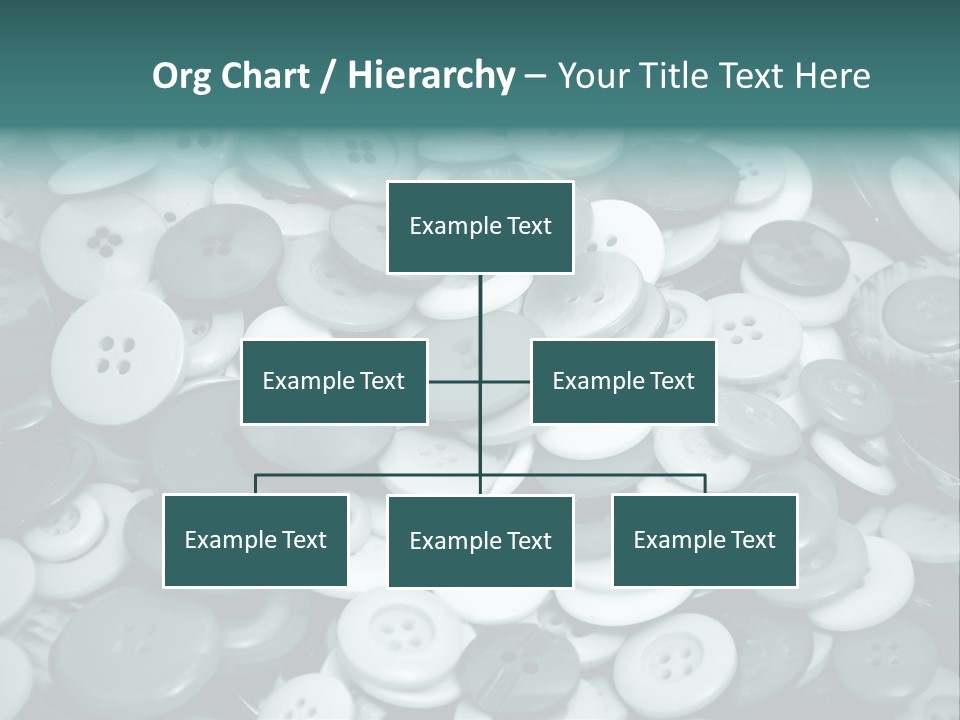 Org Chart / Hierarchy – Your Title Text Here

Example Text

Example Text

Example Text

Example Text

Example Text

Example Text